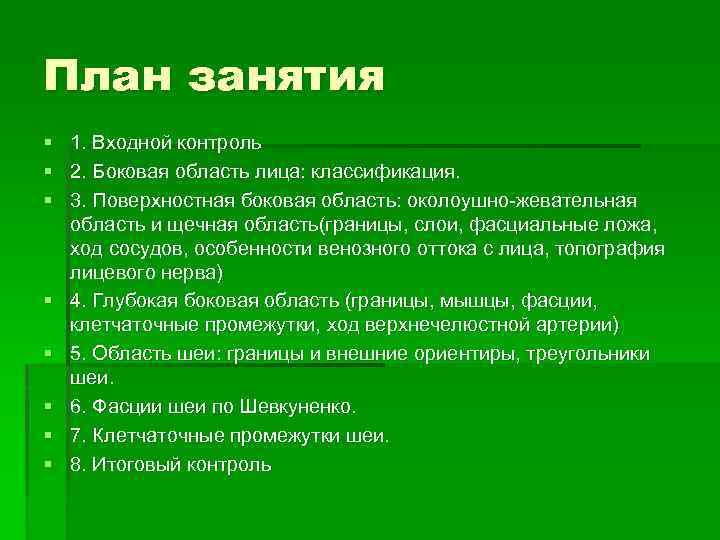 План занятия

1. Входной контроль
2. Боковая область лица: классификация.
3. Поверхностная боковая область: околоушно-жевательная область и щечная область(границы, слои, фасциальные ложа, ход сосудов, особенности венозного оттока с лица, топография лицевого нерва)
4. Глубокая боковая область (границы, мышцы, фасции, клетчаточные промежутки, ход верхнечелюстной артерии)
5. Область шеи: границы и внешние ориентиры, треугольники шеи.
6. Фасции шеи по Шевкуненко.
7. Клетчаточные промежутки шеи.
8. Итоговый контроль